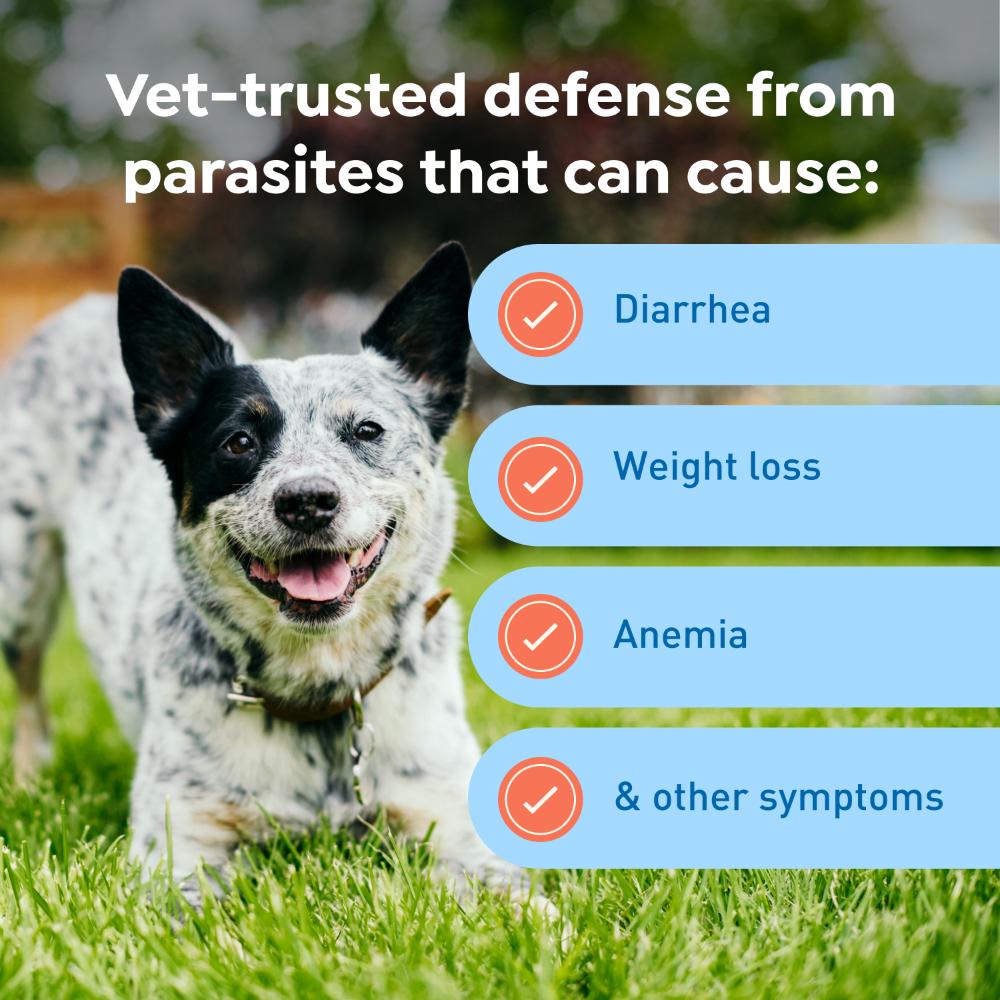 Vet-trusted defense from parasites that can cause:

Diarrhea

Weight loss

Anemia

& other symptoms